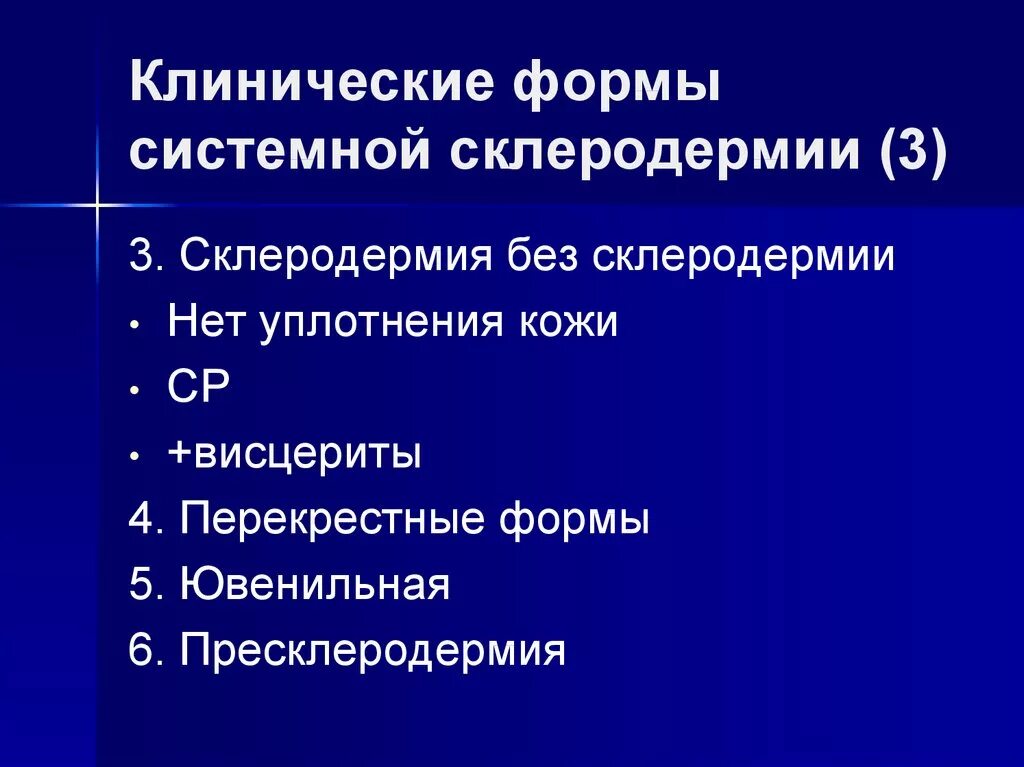 Клинические формы системной склеродермии (3)

3. Склеродермия без склеродермии
• Нет уплотнения кожи
• СР
• +висцериты
4. Перекрестные формы
5. Ювенильная
6. Пресклеродермия